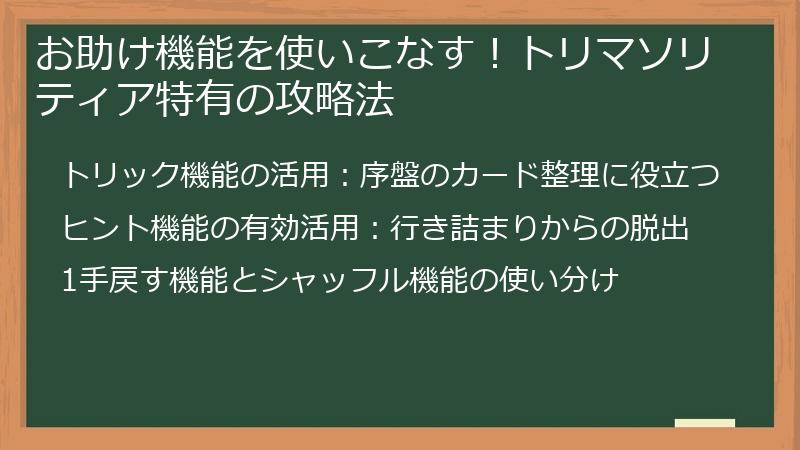 お助け機能を使いこなす！トリマソリティア特有の攻略法

トリック機能の活用：序盤のカード整理に役立つ

ヒント機能の有効活用：行き詰まりからの脱出

1手戻す機能とシャッフル機能の使い分け